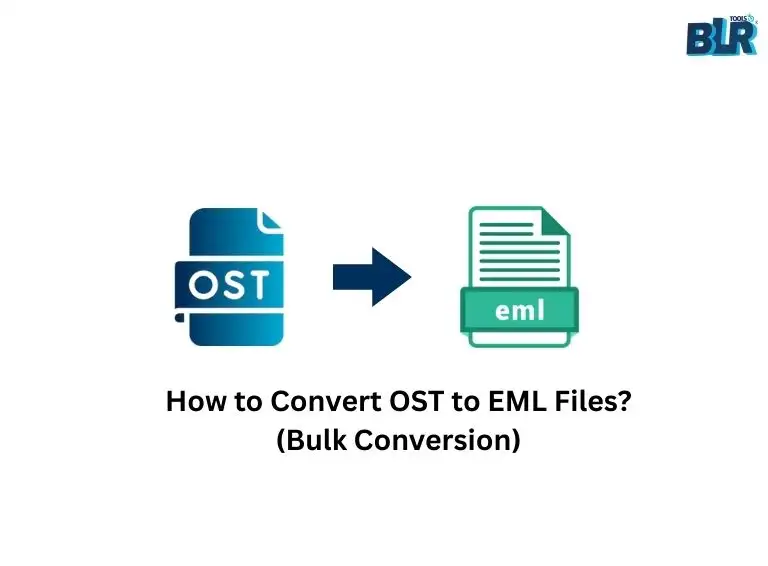 BLR TOOLS

OST

eml

How to Convert OST to EML Files?
(Bulk Conversion)